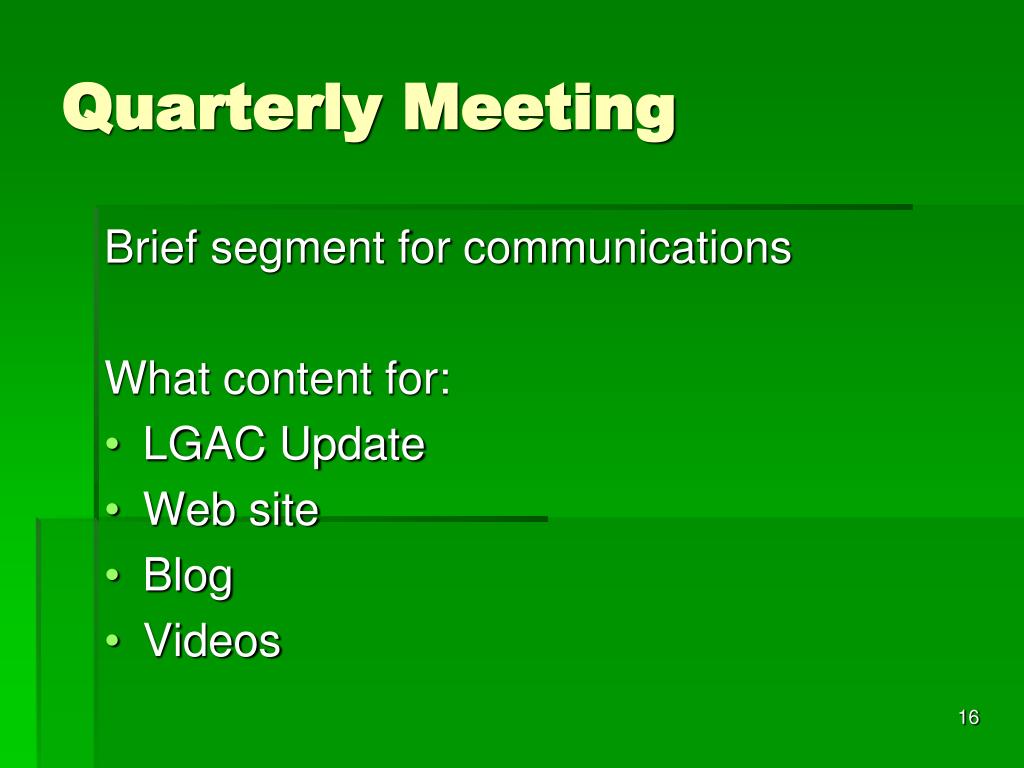 Quarterly Meeting

Brief segment for communications

What content for:
• LGAC Update
• Web site
• Blog
• Videos

16